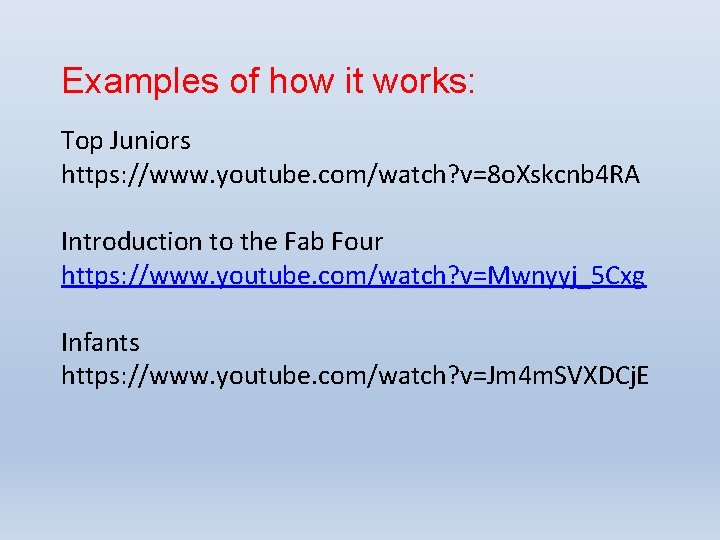 Examples of how it works:

Top Juniors
https://www.youtube.com/watch?v=8oXskcnb4RA

Introduction to the Fab Four
https://www.youtube.com/watch?v=Mwnyyj_5Cxg

Infants
https://www.youtube.com/watch?v=Jm4mSVXDCjE